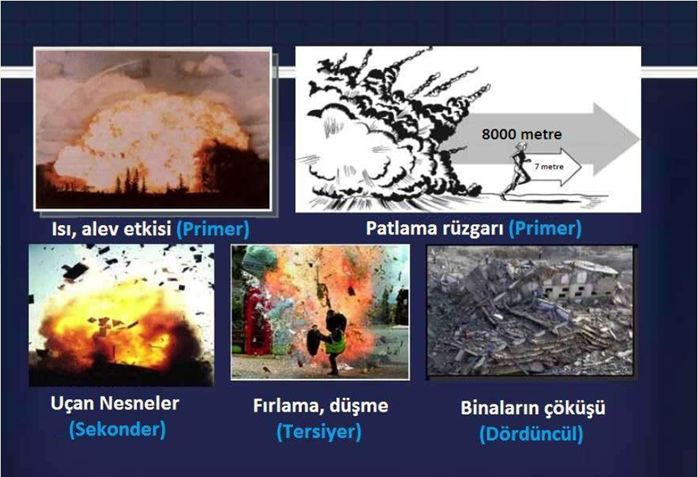 8000 metre

7 metre

Isı, alev etkisi (Primer)

Patlama rüzgarı (Primer)

Uçan Nesneler (Sekonder)

Fırlama, düşme (Tersiyer)

Binaların çöküşü (Dördüncül)